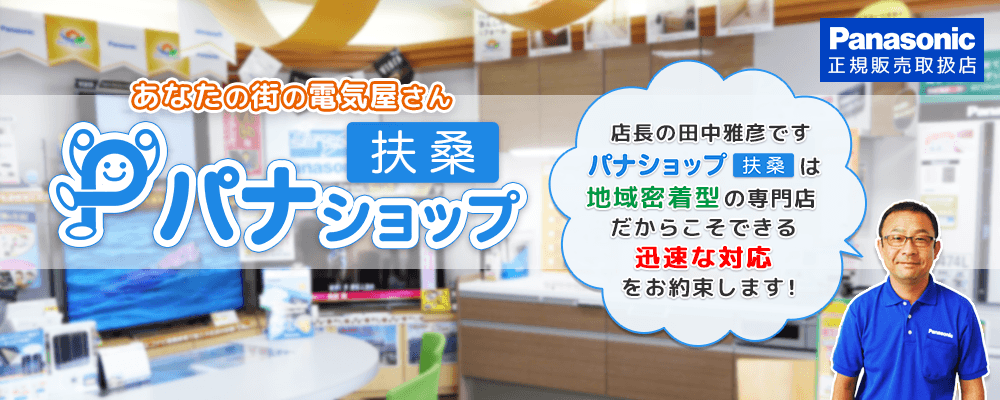 Panasonic
正規販売取扱店

あなたの街の電気屋さん
扶桑
パナショップ

店長の田中雅彦です
パナショップ 扶桑 は
地域密着型の専門店
だからこそできる
迅速な対応
をお約束します!

Panasonic